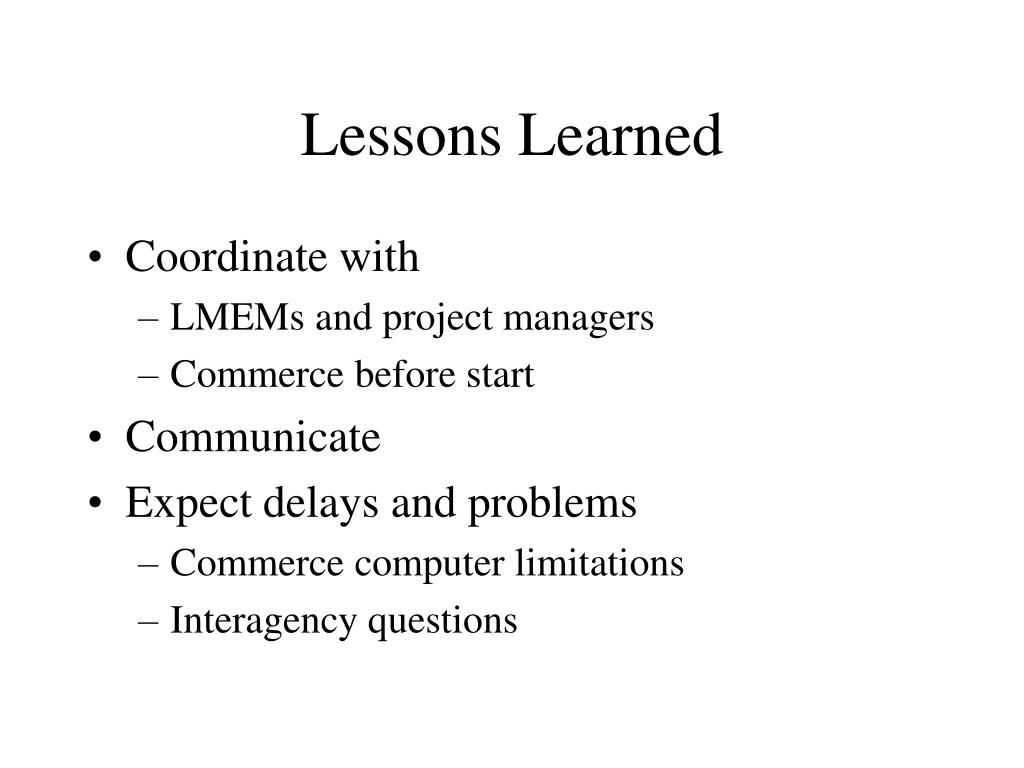 Lessons Learned

• Coordinate with
– LMEMs and project managers
– Commerce before start
• Communicate
• Expect delays and problems
– Commerce computer limitations
– Interagency questions